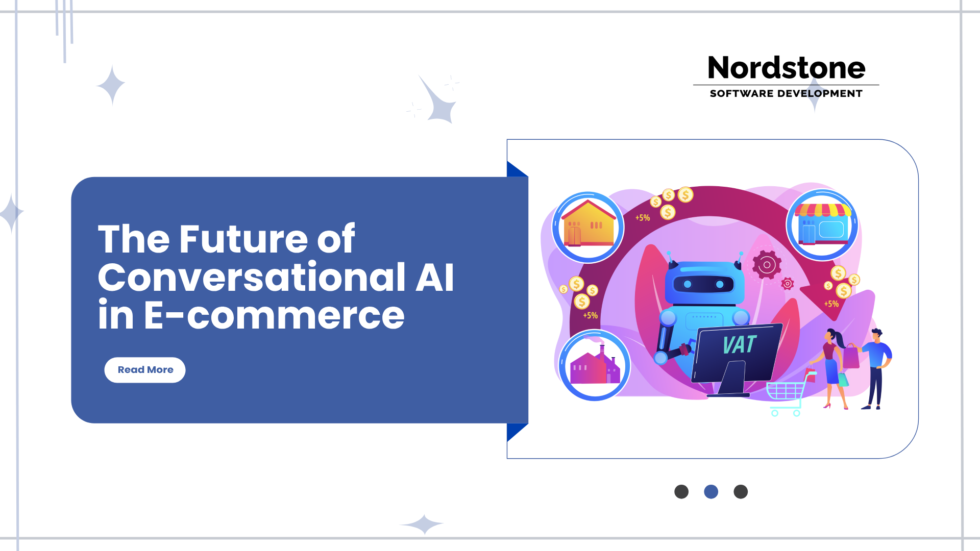 Nordstone
SOFTWARE DEVELOPMENT

The Future of Conversational AI in E-commerce

Read More

+5%

+5%

+5%

VAT